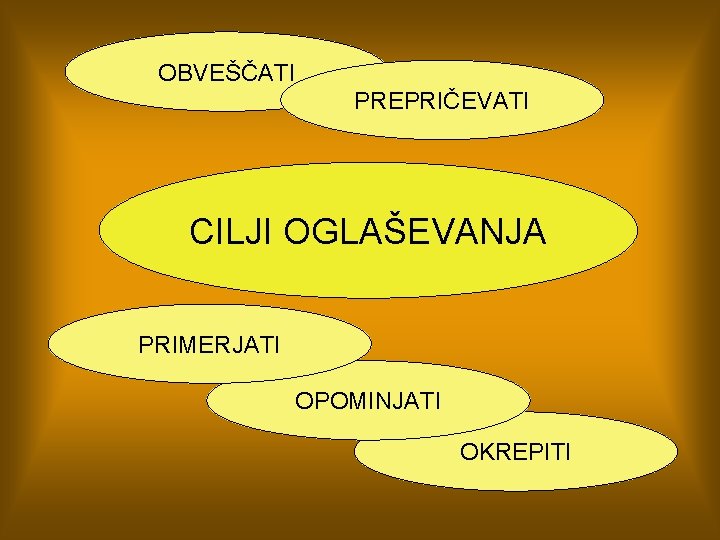 OBVEŠČATI

PREPRIČEVATI

CILJI OGLAŠEVANJA

PRIMERJATI

OPOMINJATI

OKREPITI